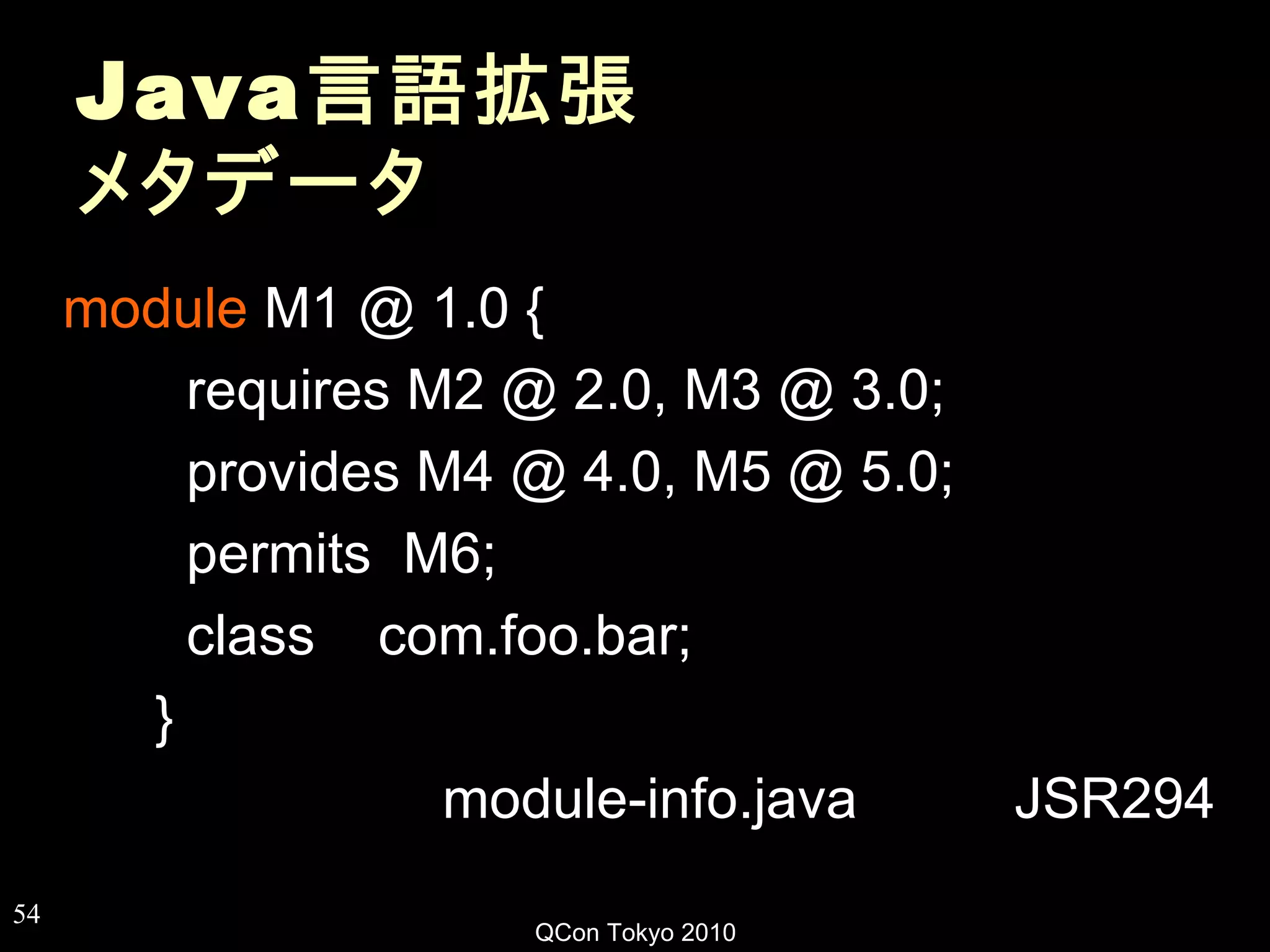 Java言語拡張
メタデータ

module M1 @ 1.0 {
requires M2 @ 2.0, M3 @ 3.0;
provides M4 @ 4.0, M5 @ 5.0;
permits M6;
class com.foo.bar;
}

module-info.java JSR294

54

QCon Tokyo 2010